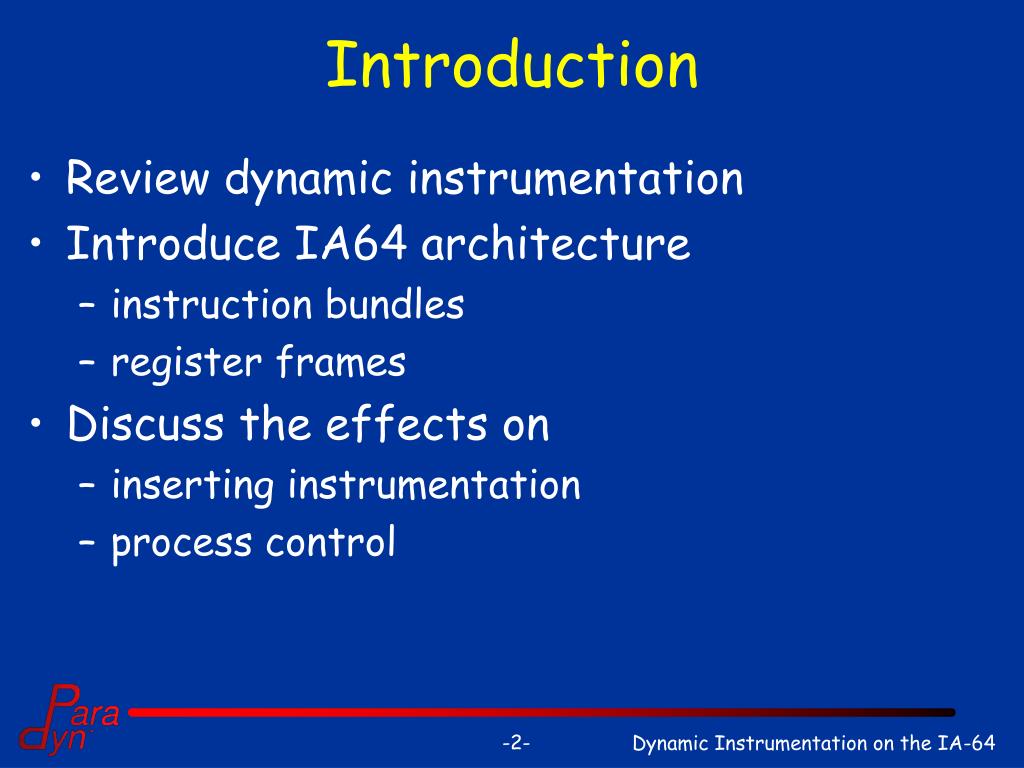 Introduction

• Review dynamic instrumentation
• Introduce IA64 architecture
– instruction bundles
– register frames
• Discuss the effects on
– inserting instrumentation
– process control

Para
dyn

-2-

Dynamic Instrumentation on the IA-64